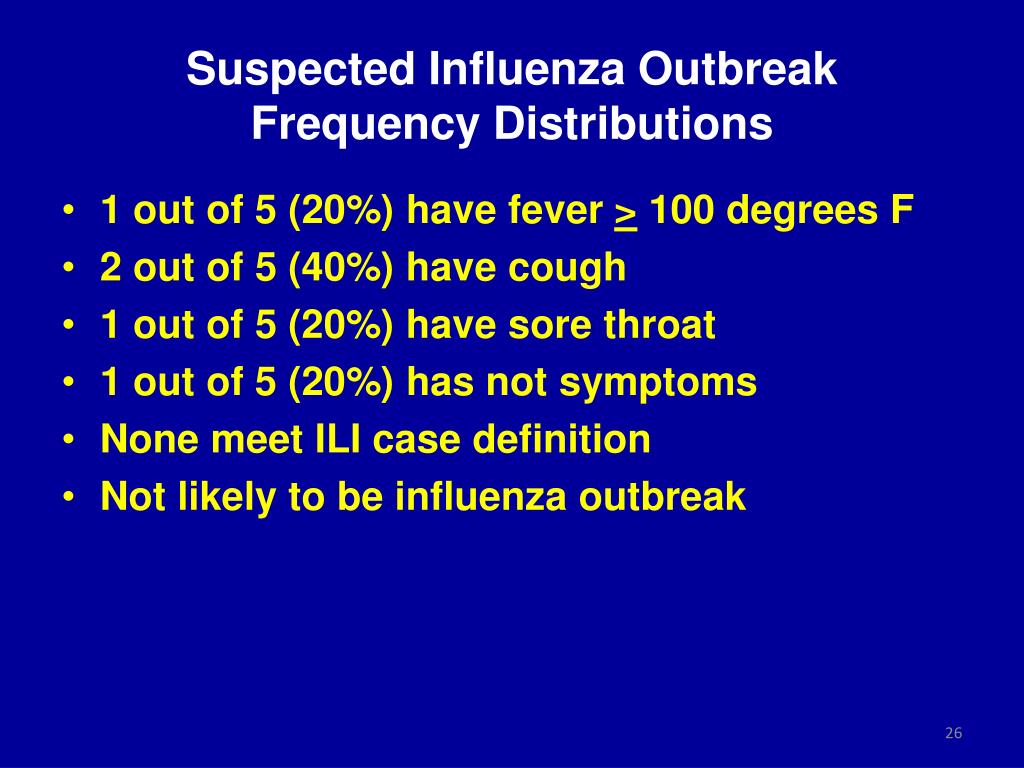 Suspected Influenza Outbreak
Frequency Distributions

• 1 out of 5 (20%) have fever $\geq$ 100 degrees F
• 2 out of 5 (40%) have cough
• 1 out of 5 (20%) have sore throat
• 1 out of 5 (20%) has not symptoms
• None meet ILI case definition
• Not likely to be influenza outbreak

26